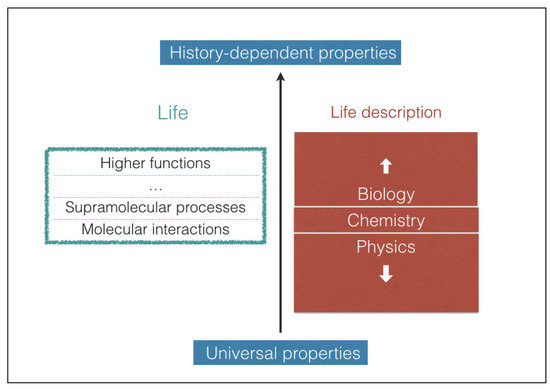 History-dependent properties

Life

Higher functions
…
Supramolecular processes
Molecular interactions

Life description

Biology
Chemistry
Physics

Universal properties